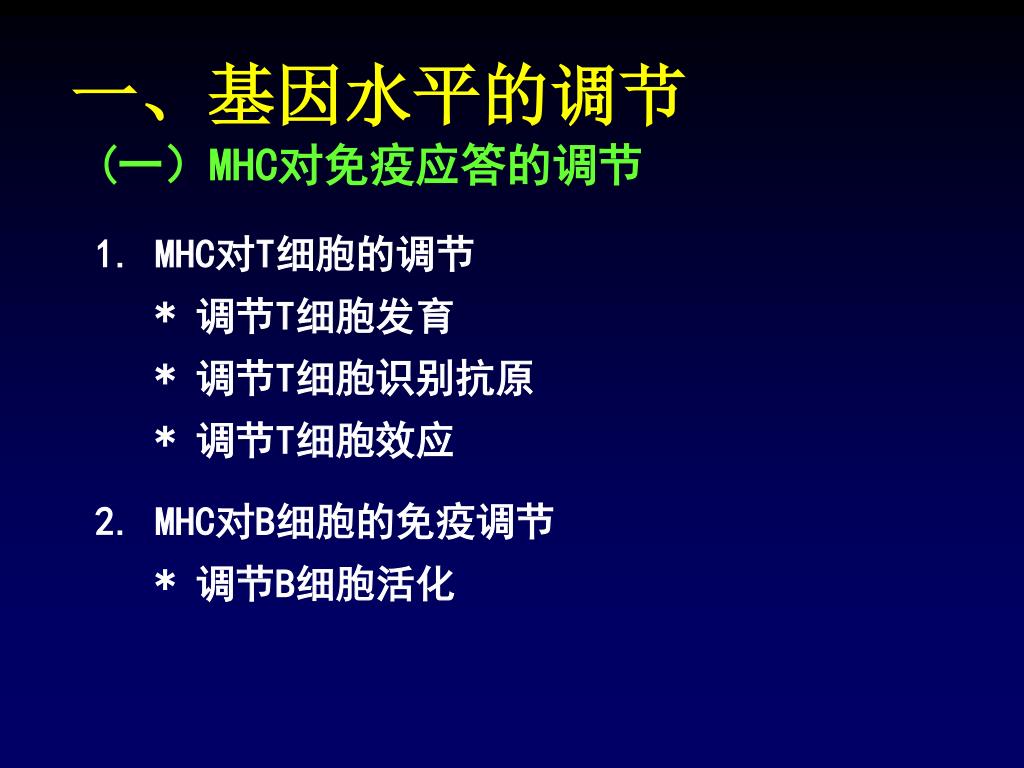 一、基因水平的调节

（一）MHC对免疫应答的调节

1. MHC对T细胞的调节

＊ 调节T细胞发育

＊ 调节T细胞识别抗原

＊ 调节T细胞效应

2. MHC对B细胞的免疫调节

＊ 调节B细胞活化